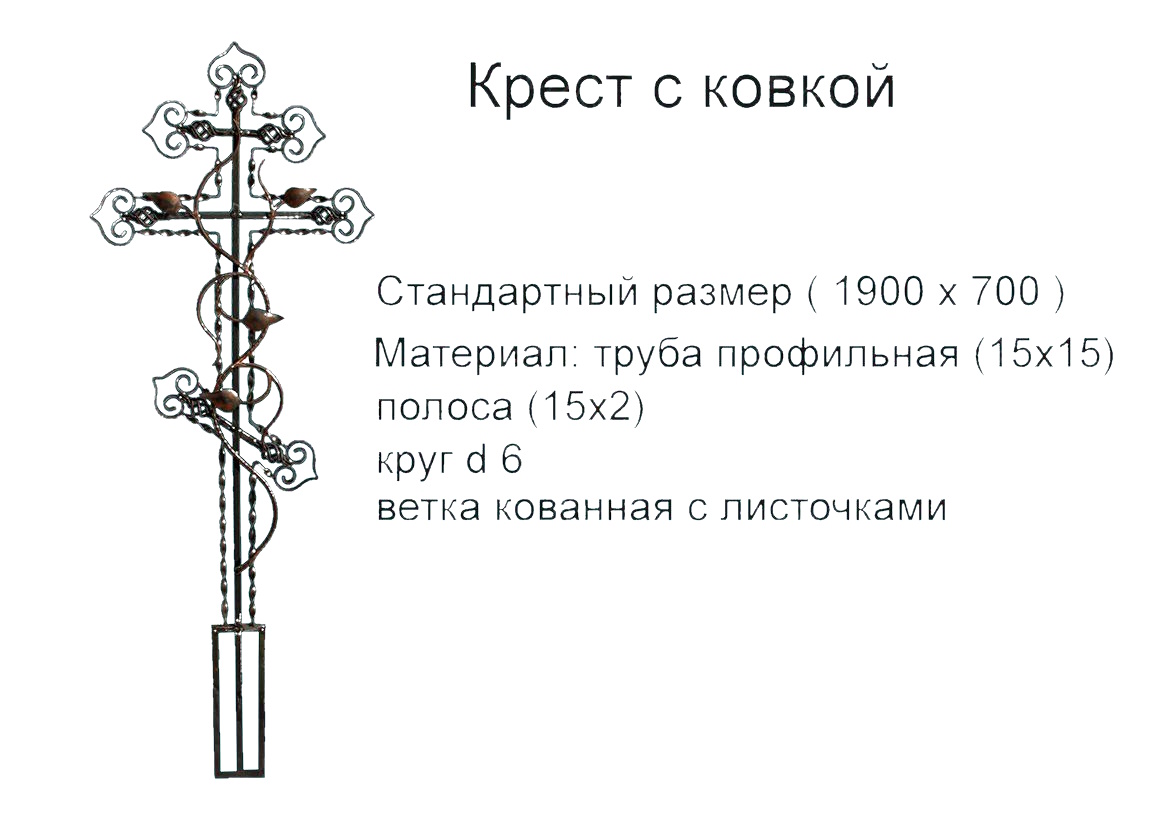 Крест с ковкой

Стандартный размер ( 1900 х 700 )
Материал: труба профильная (15х15)
полоса (15х2)
круг d 6
ветка кованная с листочками